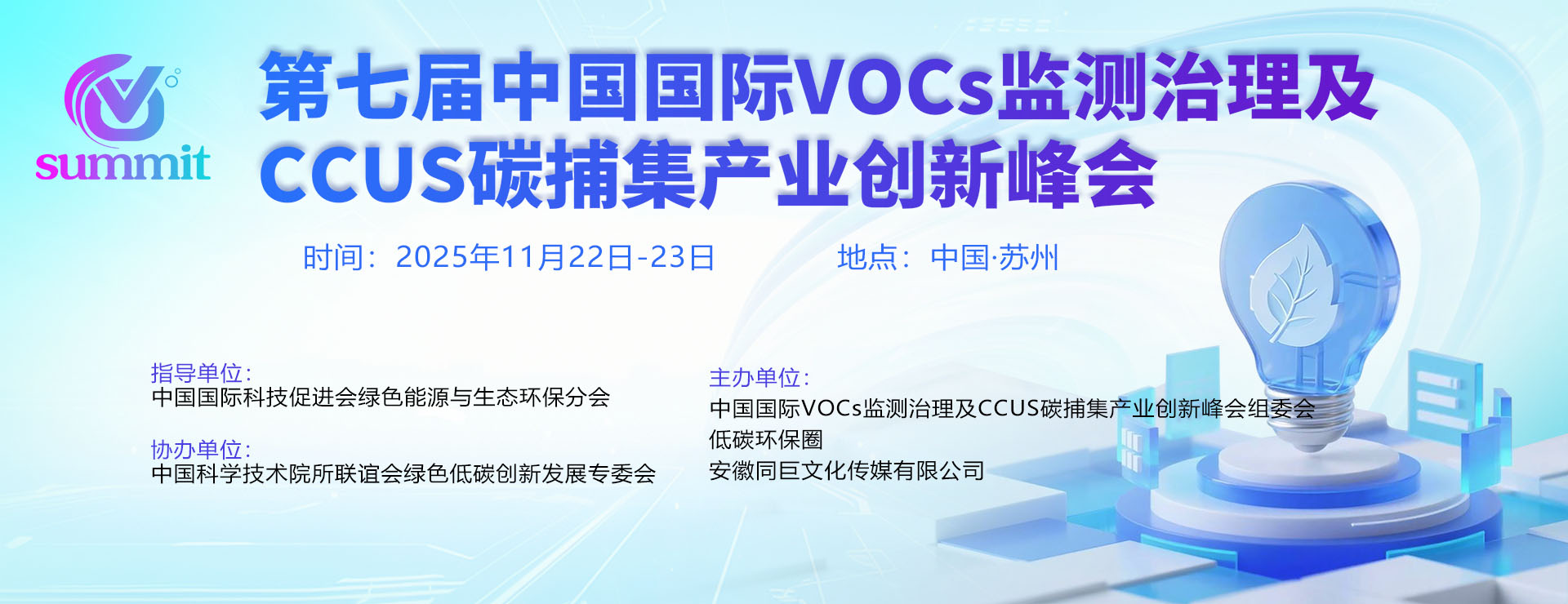 summit

第七届中国国际VOCs监测治理及CCUS碳捕集产业创新峰会

时间：2025年11月22日-23日　地点：中国·苏州

指导单位：
中国国际科技促进会绿色能源与生态环保分会

协办单位：
中国科学技术院所联谊会绿色低碳创新发展专委会

主办单位：
中国国际VOCs监测治理及CCUS碳捕集产业创新峰会组委会
低碳环保圈
安徽同巨文化传媒有限公司